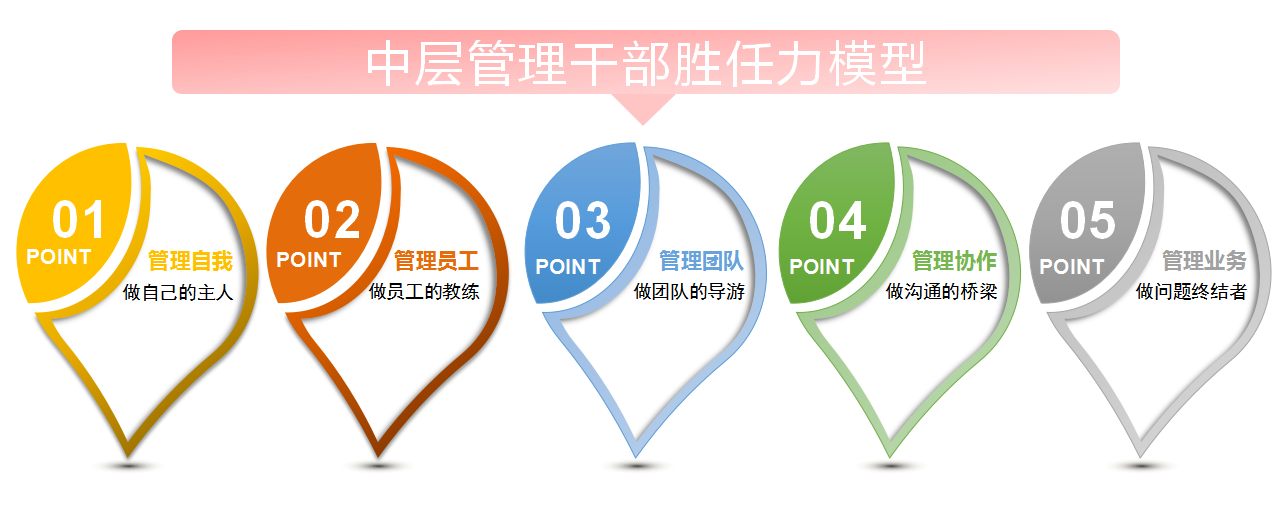 中层管理干部胜任力模型

01
POINT
管理自我
做自己的主人

02
POINT
管理员工
做员工的教练

03
POINT
管理团队
做团队的导游

04
POINT
管理协作
做沟通的桥梁

05
POINT
管理业务
做问题终结者